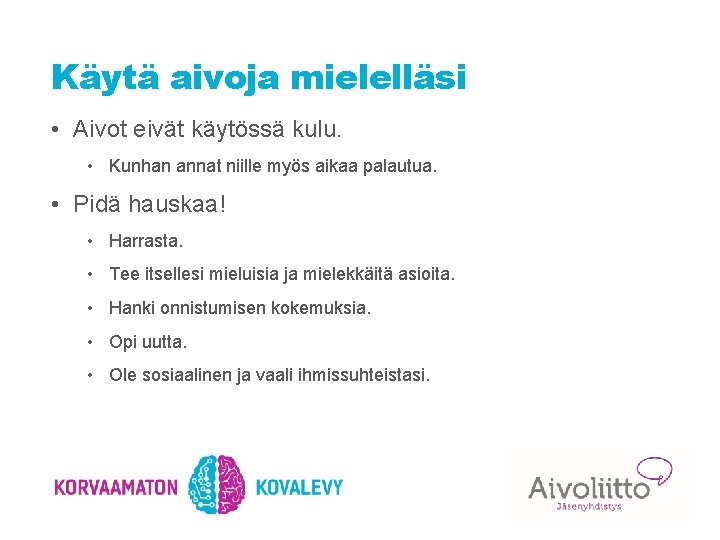 Käytä aivoja mielelläsi

• Aivot eivät käytössä kulu.
  • Kunhan annat niille myös aikaa palautua.
• Pidä hauskaa!
  • Harrasta.
  • Tee itsellesi mieluisia ja mielekkäitä asioita.
  • Hanki onnistumisen kokemuksia.
  • Opi uutta.
  • Ole sosiaalinen ja vaali ihmissuhteistasi.

KORVAAMATON KOVALEVY

Aivoliitto
Jäsenyhdistys